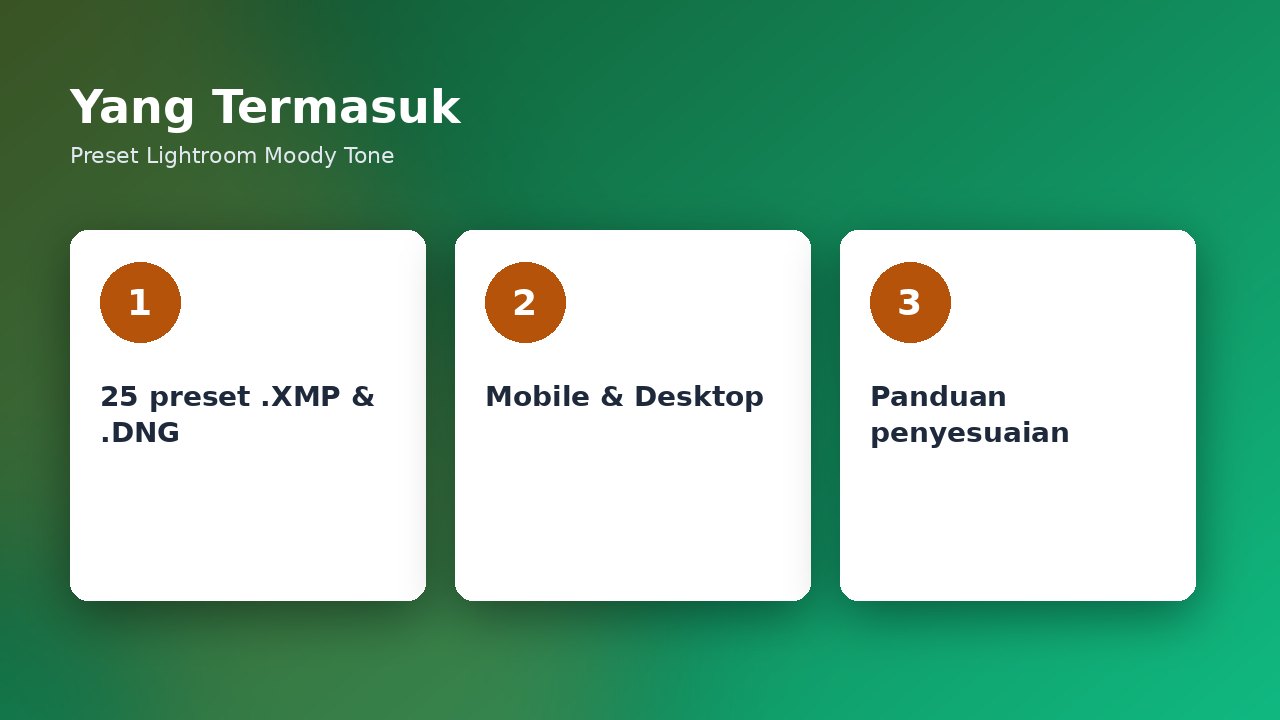 Yang Termasuk

Preset Lightroom Moody Tone

1

25 preset .XMP & .DNG

2

Mobile & Desktop

3

Panduan penyesuaian